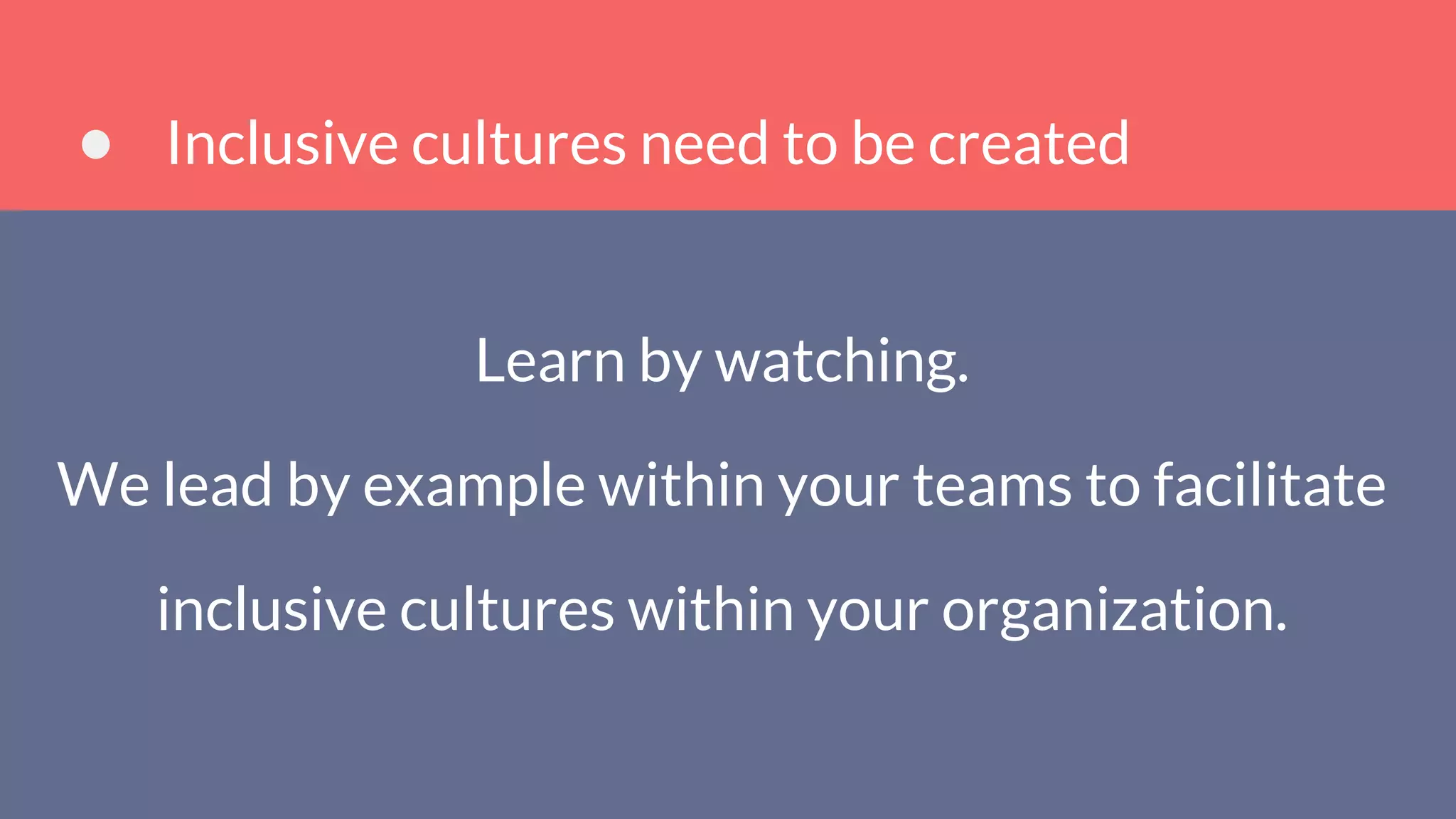 ● Inclusive cultures need to be created

Learn by watching.

We lead by example within your teams to facilitate inclusive cultures within your organization.